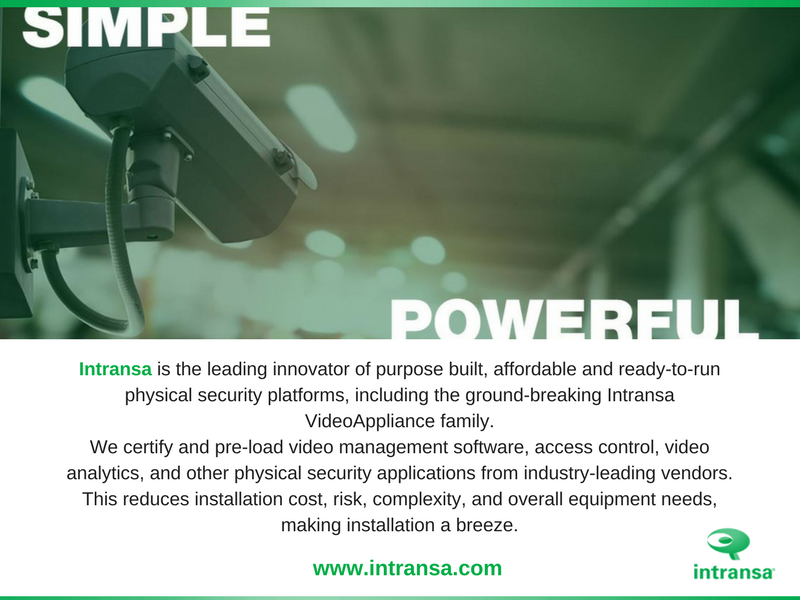 SIMPLE

POWERFUL

Intransa is the leading innovator of purpose built, affordable and ready-to-run physical security platforms, including the ground-breaking Intransa VideoAppliance family.
We certify and pre-load video management software, access control, video analytics, and other physical security applications from industry-leading vendors. This reduces installation cost, risk, complexity, and overall equipment needs, making installation a breeze.

www.intransa.com

intransa